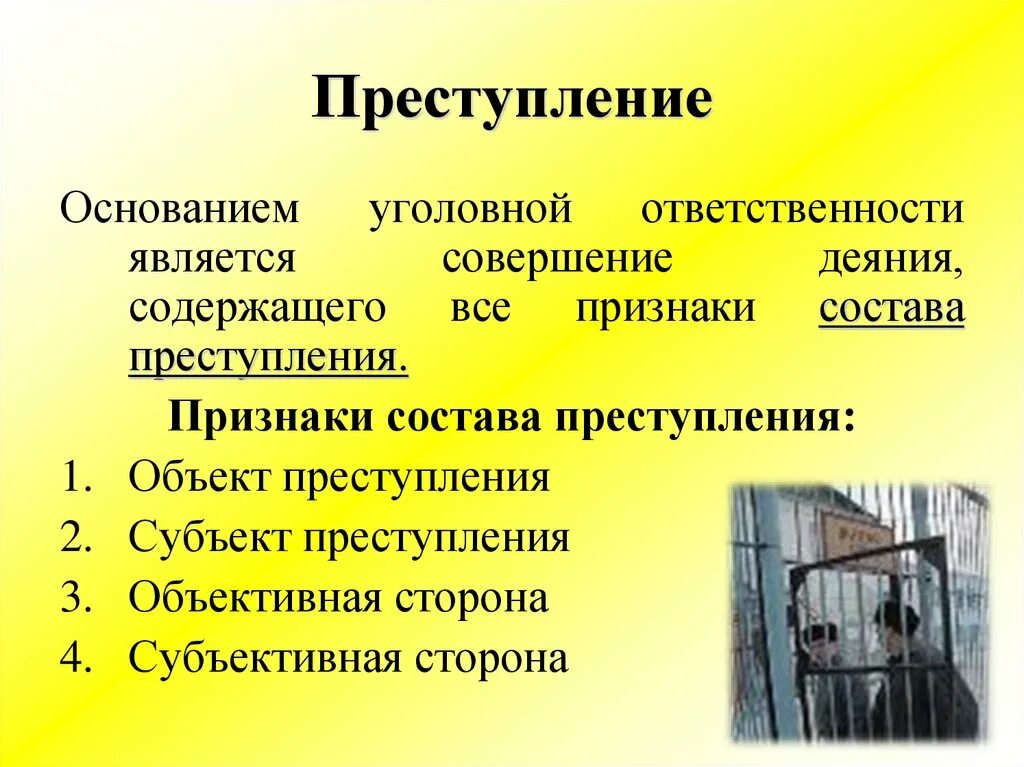 Преступление

Основанием уголовной ответственности является совершение деяния, содержащего все признаки состава преступления.

Признаки состава преступления:

1. Объект преступления
2. Субъект преступления
3. Объективная сторона
4. Субъективная сторона